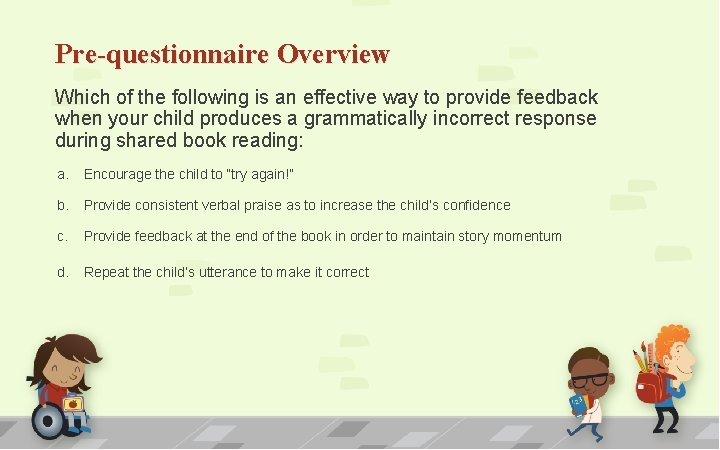 Pre-questionnaire Overview

Which of the following is an effective way to provide feedback when your child produces a grammatically incorrect response during shared book reading:

a. Encourage the child to "try again!"

b. Provide consistent verbal praise as to increase the child's confidence

c. Provide feedback at the end of the book in order to maintain story momentum

d. Repeat the child's utterance to make it correct